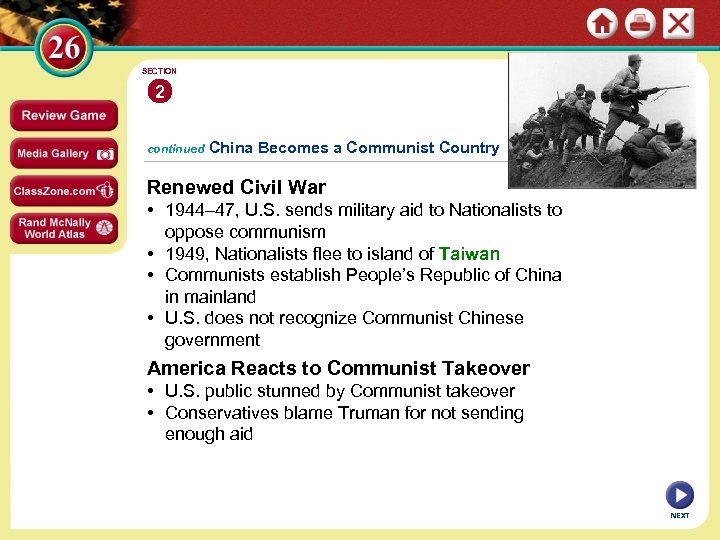 26

Review Game

Media Gallery

ClassZone.com

Rand McNally World Atlas

SECTION 2

continued China Becomes a Communist Country

Renewed Civil War

• 1944–47, U.S. sends military aid to Nationalists to oppose communism
• 1949, Nationalists flee to island of Taiwan
• Communists establish People's Republic of China in mainland
• U.S. does not recognize Communist Chinese government

America Reacts to Communist Takeover

• U.S. public stunned by Communist takeover
• Conservatives blame Truman for not sending enough aid

NEXT